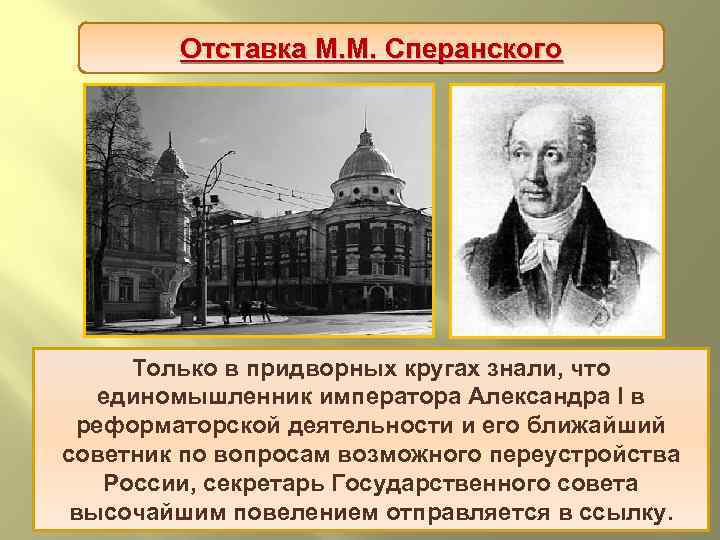 Отставка М.М. Сперанского

Только в придворных кругах знали, что единомышленник императора Александра I в реформаторской деятельности и его ближайший советник по вопросам возможного переустройства России, секретарь Государственного совета высочайшим повелением отправляется в ссылку.